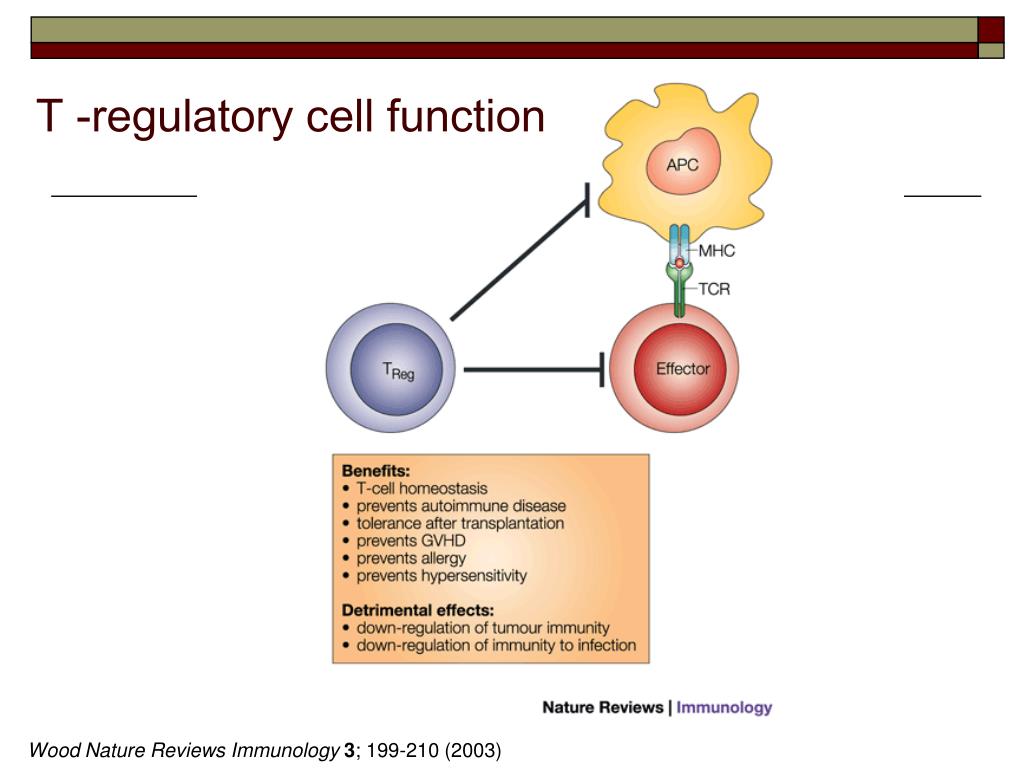 T -regulatory cell function

APC

MHC

TCR

$T_{Reg}$

Effector

Benefits:
• T-cell homeostasis
• prevents autoimmune disease
• tolerance after transplantation
• prevents GVHD
• prevents allergy
• prevents hypersensitivity

Detrimental effects:
• down-regulation of tumour immunity
• down-regulation of immunity to infection

Nature Reviews | Immunology

Wood Nature Reviews Immunology 3; 199-210 (2003)